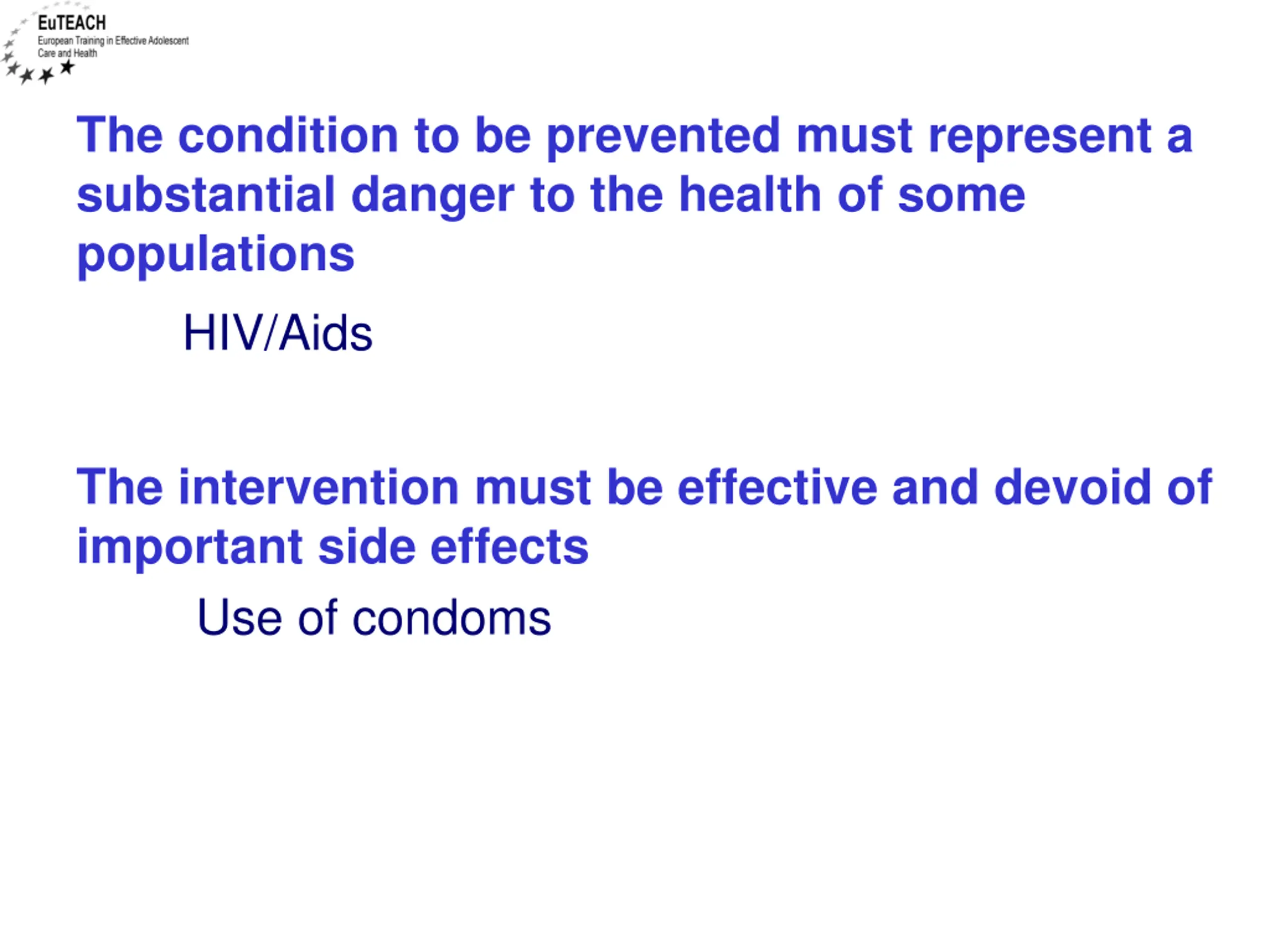 EuTEACH
European Training in Effective Adolescent Care and Health

The condition to be prevented must represent a substantial danger to the health of some populations

HIV/Aids

The intervention must be effective and devoid of important side effects

Use of condoms